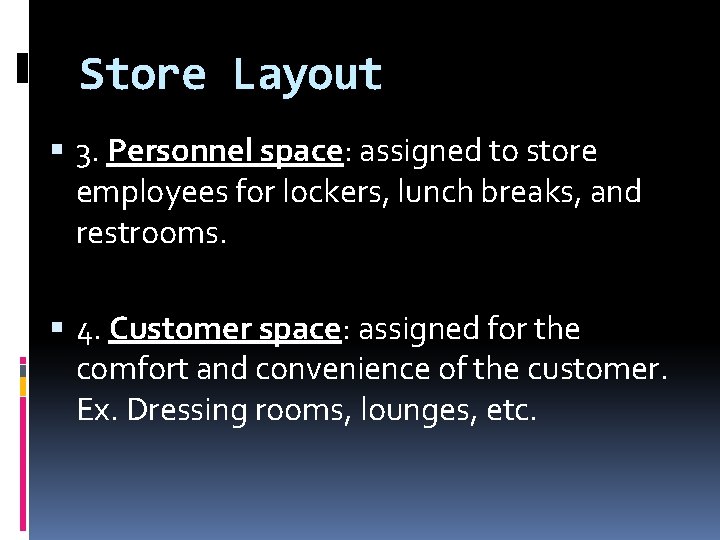 Store Layout

3. Personnel space: assigned to store employees for lockers, lunch breaks, and restrooms.

4. Customer space: assigned for the comfort and convenience of the customer. Ex. Dressing rooms, lounges, etc.